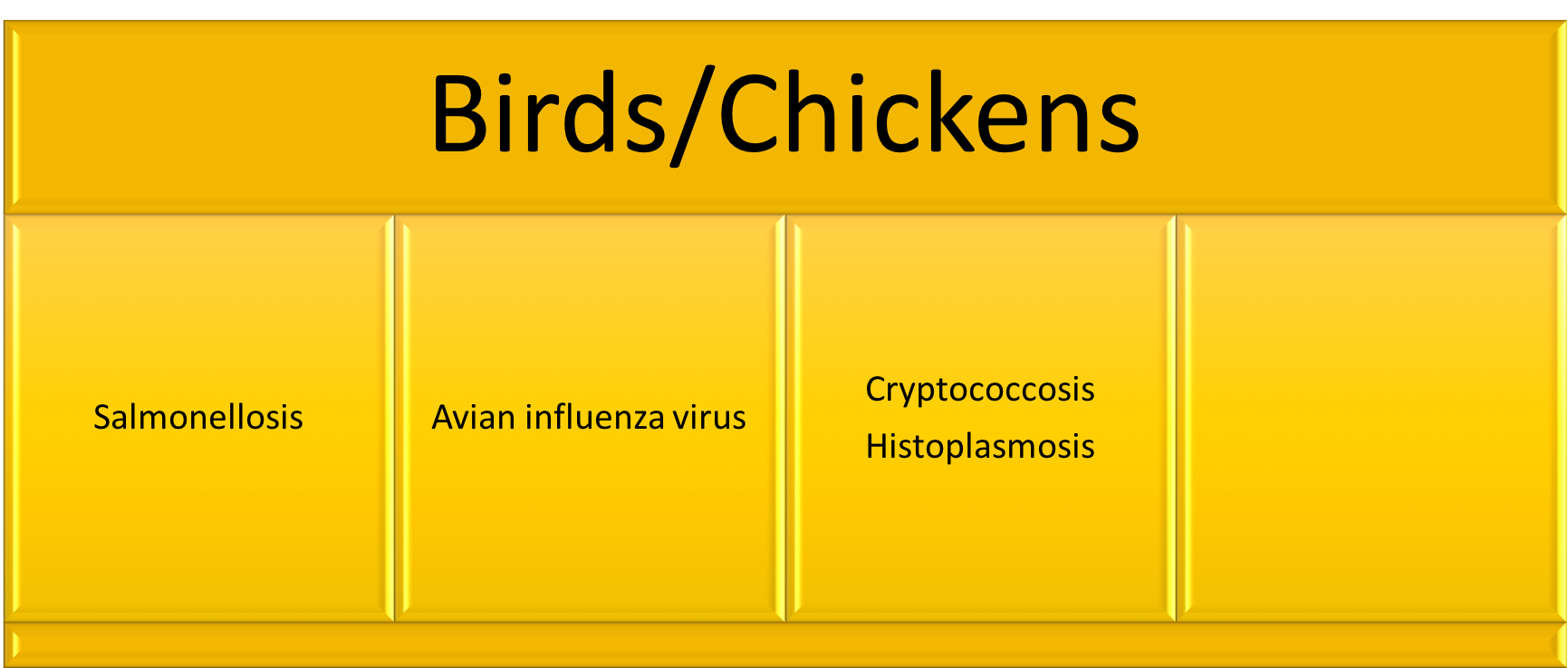 Birds/Chickens

Salmonellosis

Avian influenza virus

Cryptococcosis
Histoplasmosis